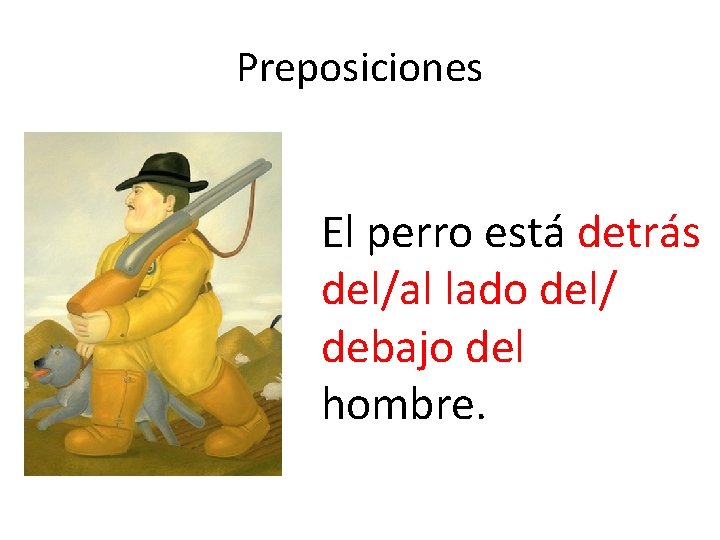 Preposiciones

El perro está detrás del/al lado del/ debajo del hombre.